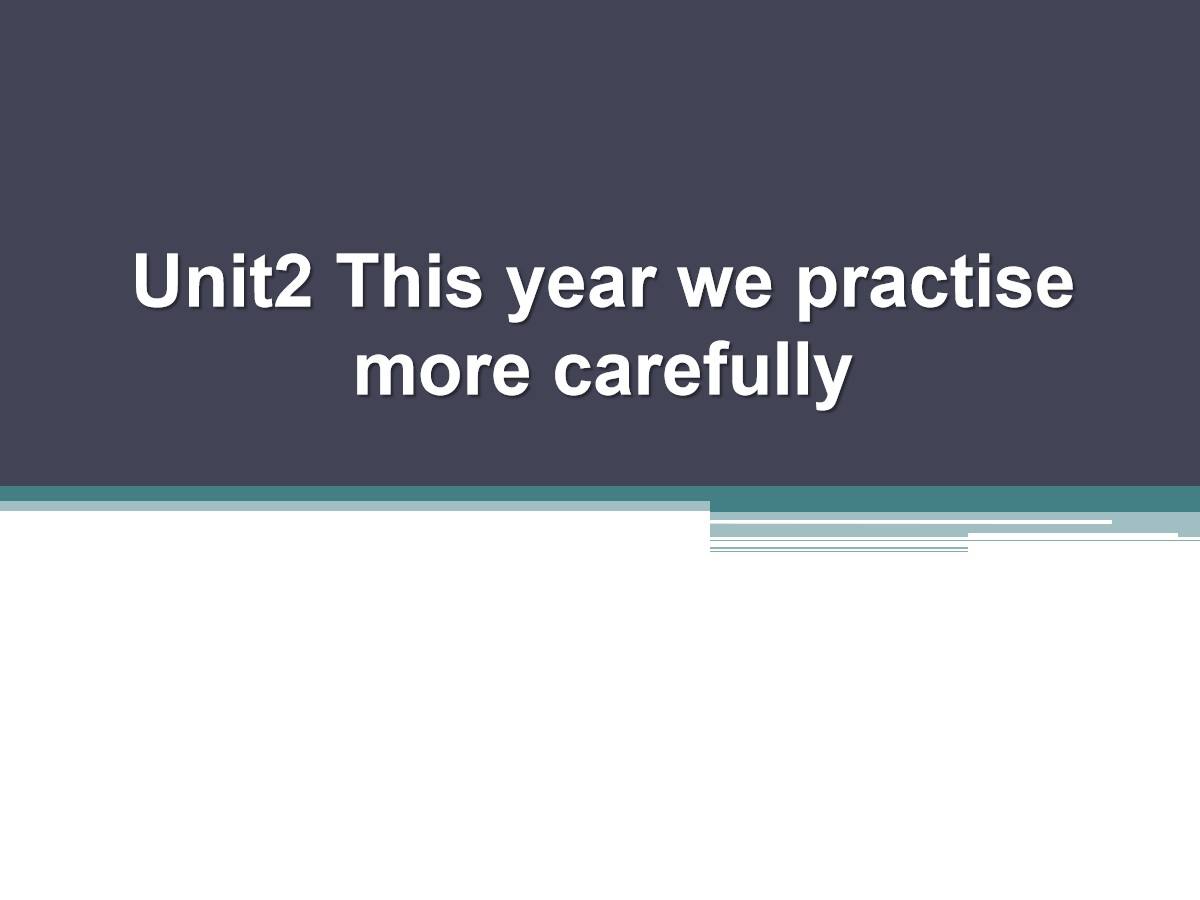 Unit2 This year we practise more carefully